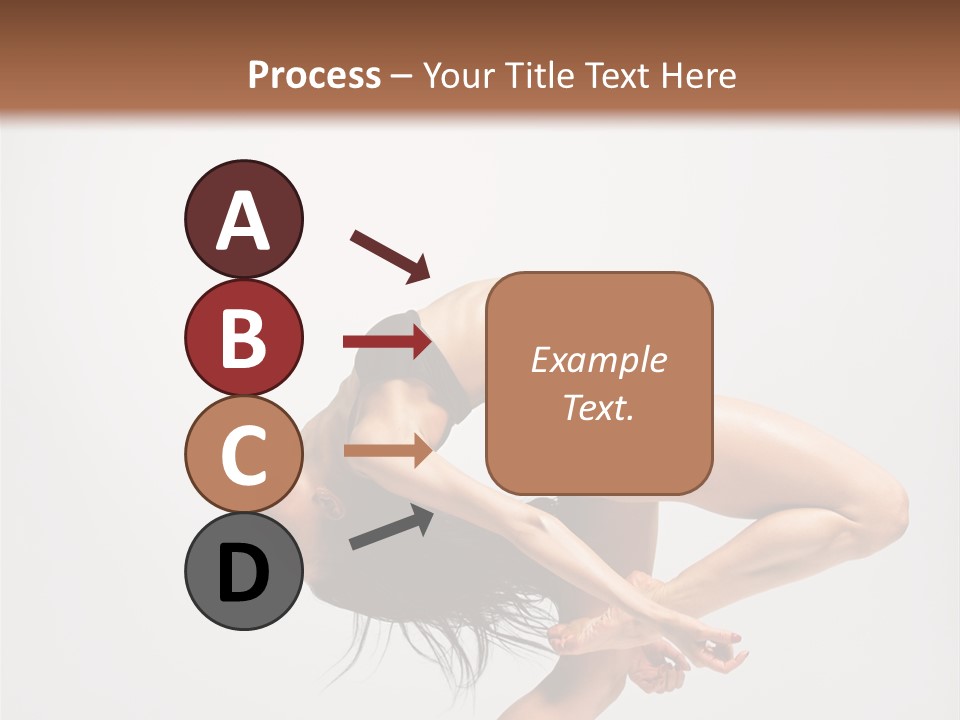 Process – Your Title Text Here

A

B

C

D

Example Text.